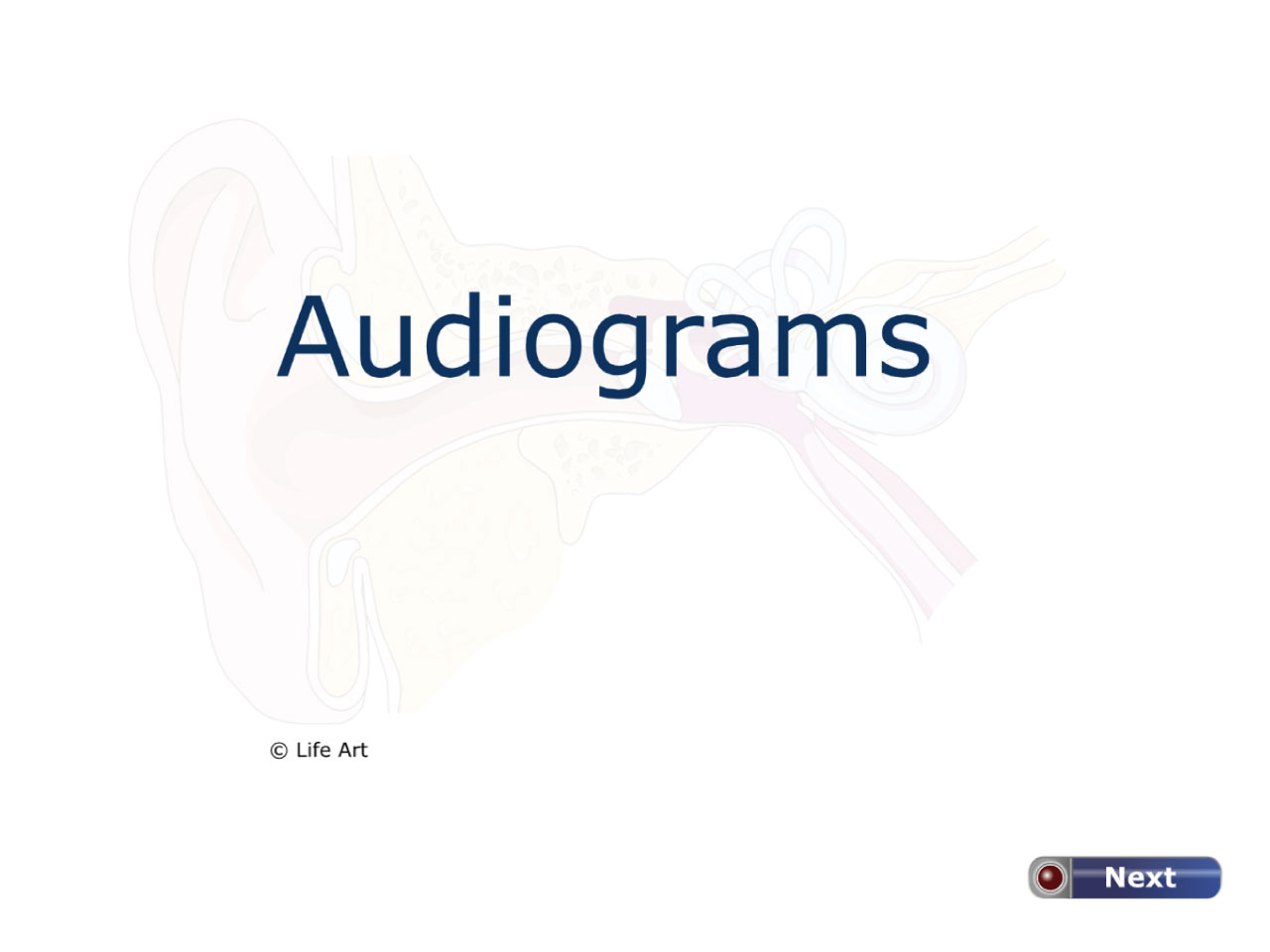 Audiograms

© Life Art

Next